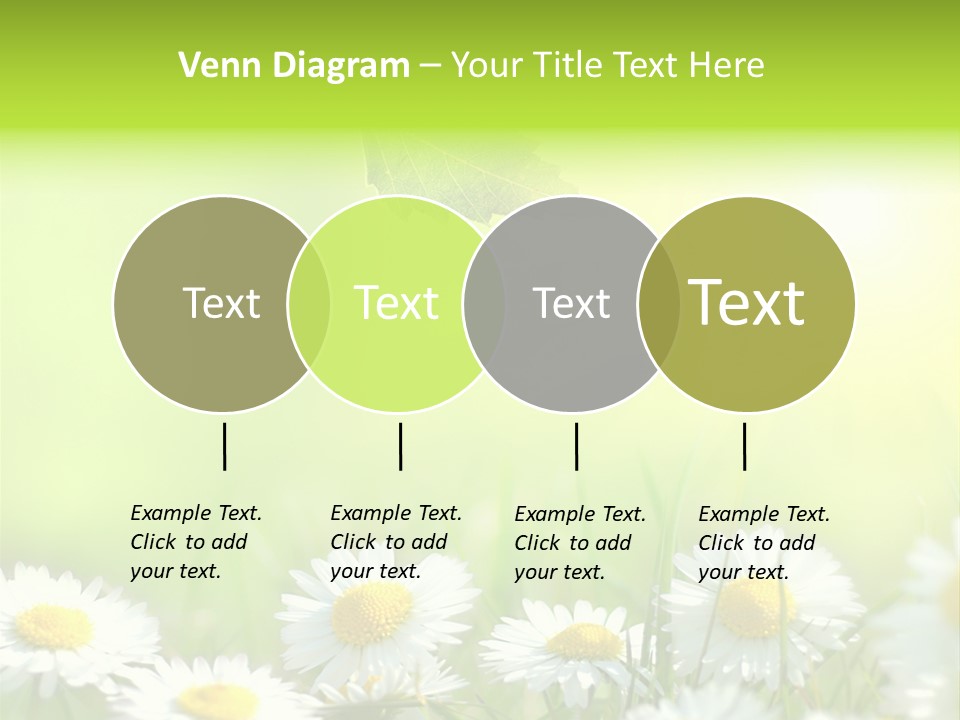 Venn Diagram – Your Title Text Here

Text

Text

Text

Text

Example Text. Click to add your text.

Example Text. Click to add your text.

Example Text. Click to add your text.

Example Text. Click to add your text.